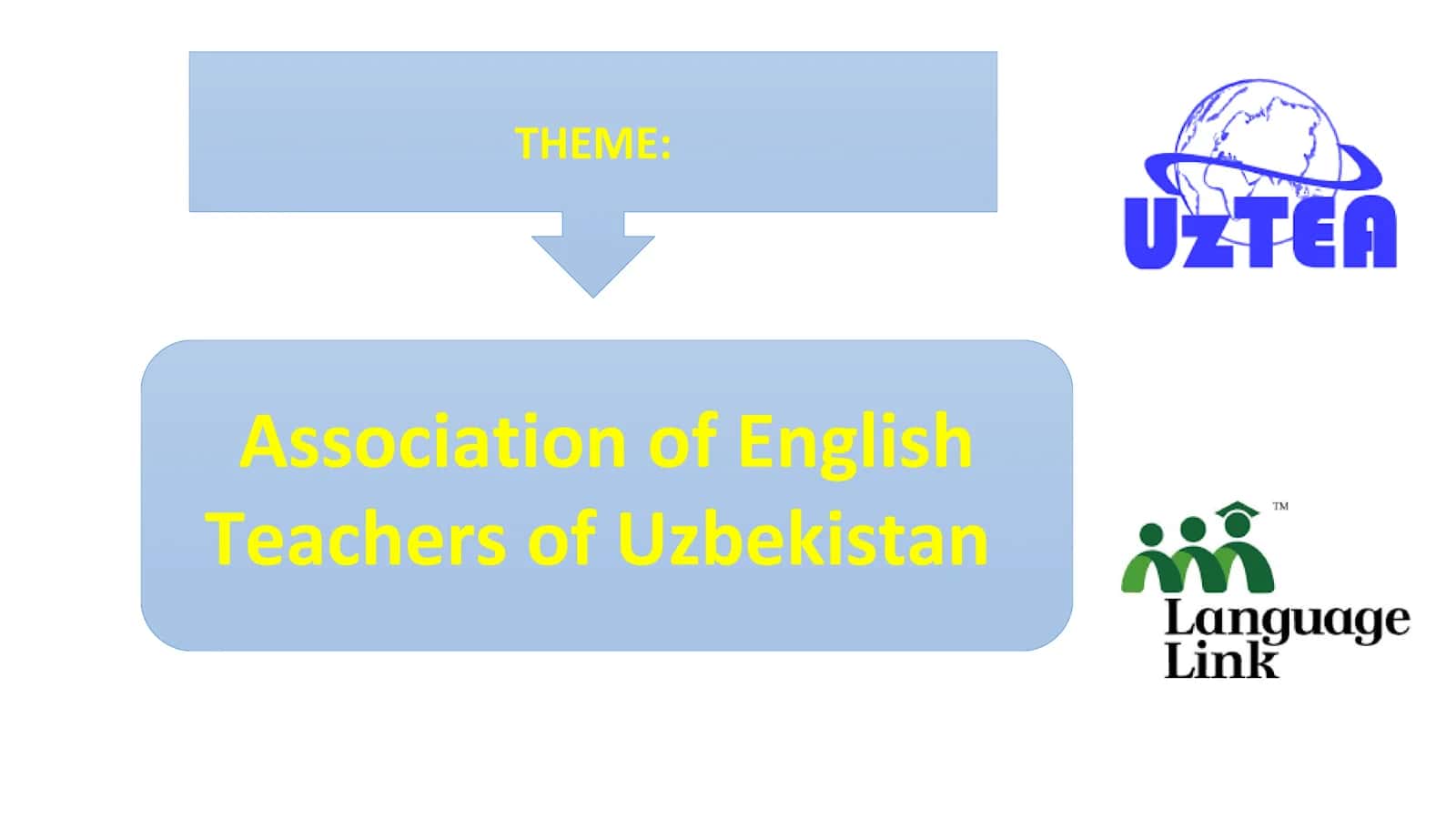 THEME:

Association of English Teachers of Uzbekistan

UzTEA

™

Language Link